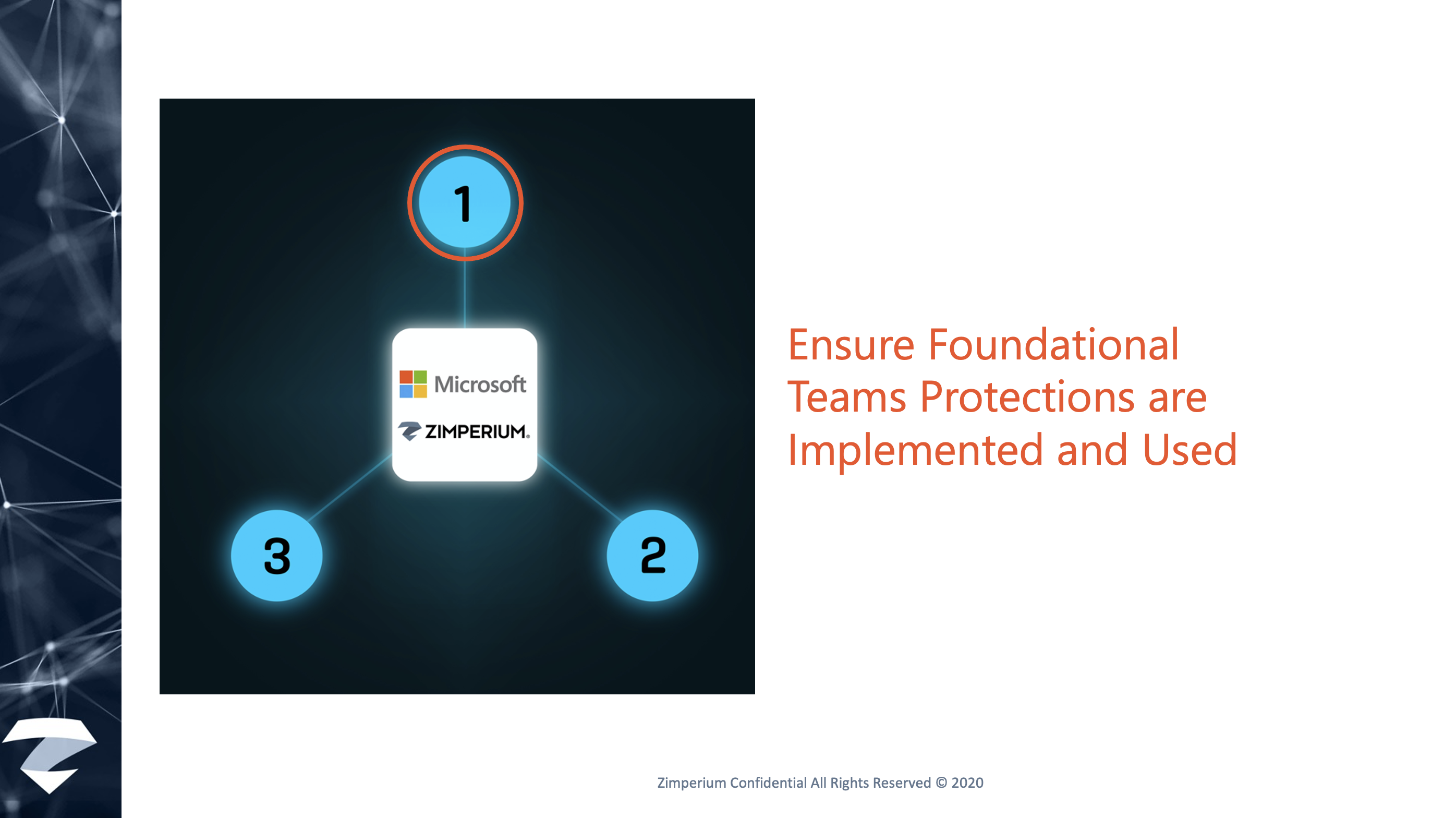 1

Microsoft

ZIMPERIUM.

3

2

Ensure Foundational Teams Protections are Implemented and Used

Zimperium Confidential All Rights Reserved © 2020